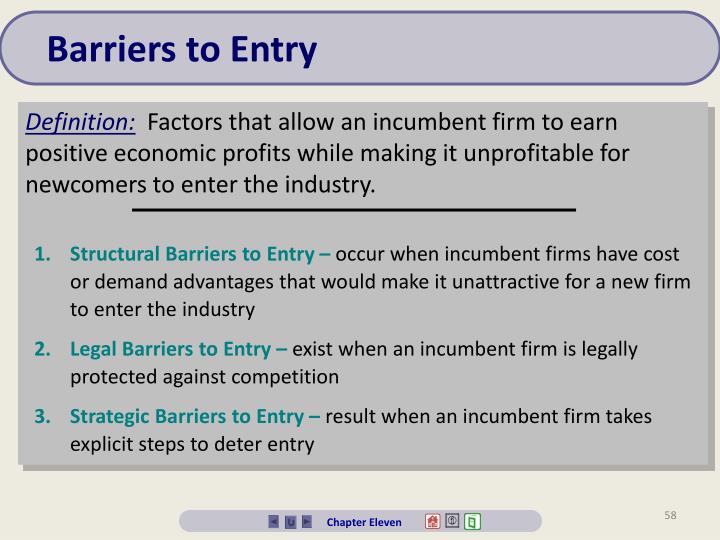 Barriers to Entry

Definition: Factors that allow an incumbent firm to earn positive economic profits while making it unprofitable for newcomers to enter the industry.

1. Structural Barriers to Entry – occur when incumbent firms have cost or demand advantages that would make it unattractive for a new firm to enter the industry

2. Legal Barriers to Entry – exist when an incumbent firm is legally protected against competition

3. Strategic Barriers to Entry – result when an incumbent firm takes explicit steps to deter entry

U Chapter Eleven

58